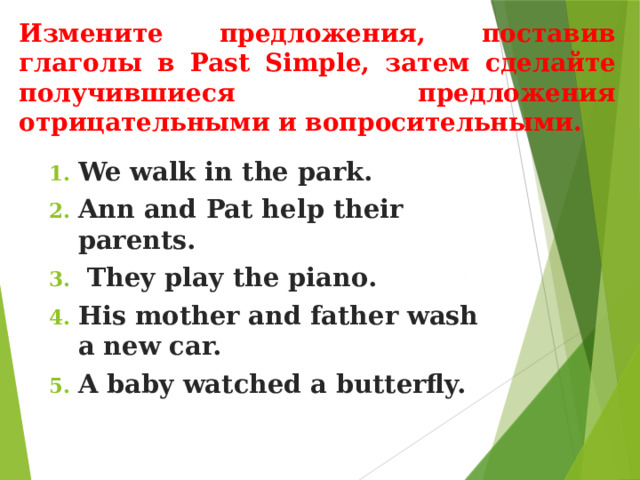 Измените предложения, поставив глаголы в Past Simple, затем сделайте получившиеся предложения отрицательными и вопросительными.

1. We walk in the park.
2. Ann and Pat help their parents.
3. They play the piano.
4. His mother and father wash a new car.
5. A baby watched a butterfly.